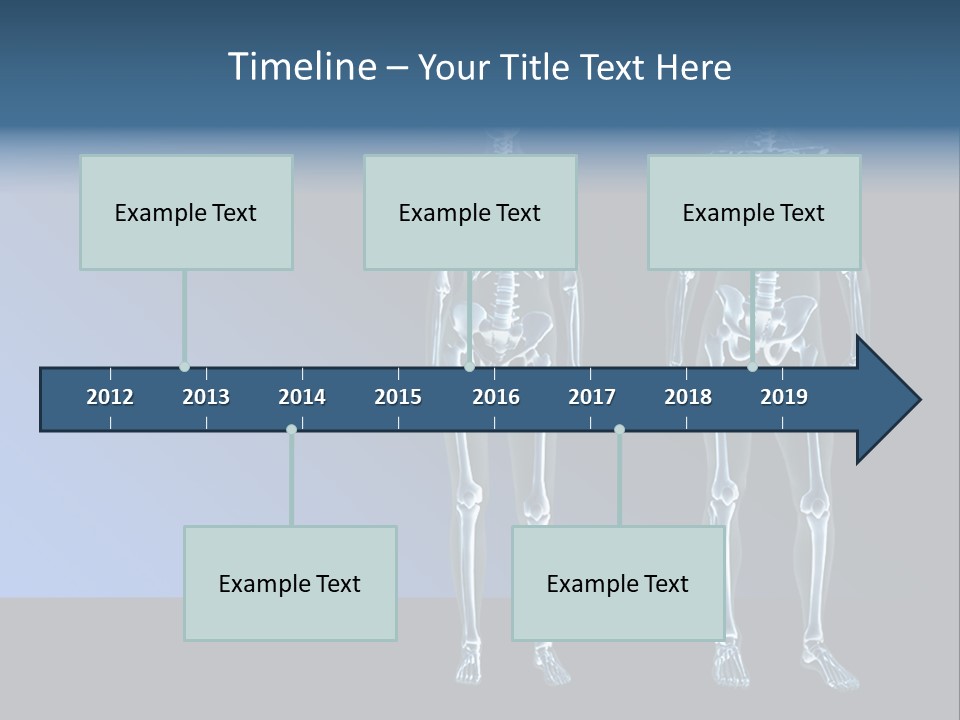 Timeline – Your Title Text Here

Example Text

Example Text

Example Text

2012 2013 2014 2015 2016 2017 2018 2019

Example Text

Example Text